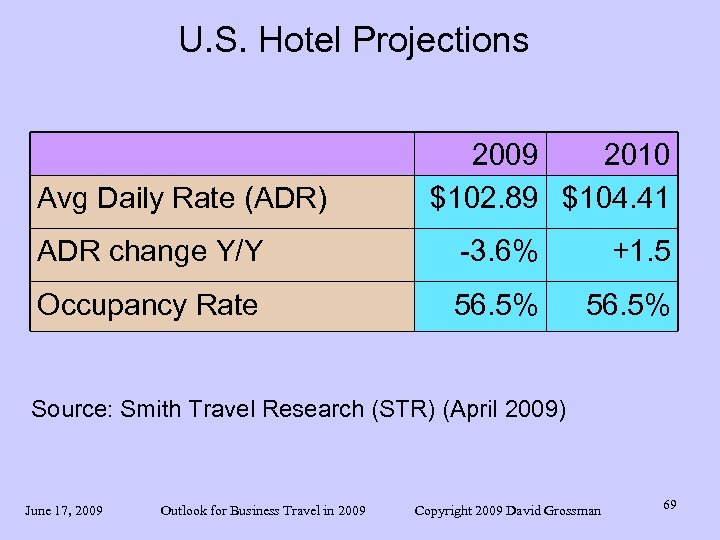 U.S. Hotel Projections

| | 2009 | 2010 |
|---|---|---|
| Avg Daily Rate (ADR) | \$102.89 | \$104.41 |
| ADR change Y/Y | -3.6% | +1.5 |
| Occupancy Rate | 56.5% | 56.5% |

Source: Smith Travel Research (STR) (April 2009)

June 17, 2009 Outlook for Business Travel in 2009 Copyright 2009 David Grossman 69